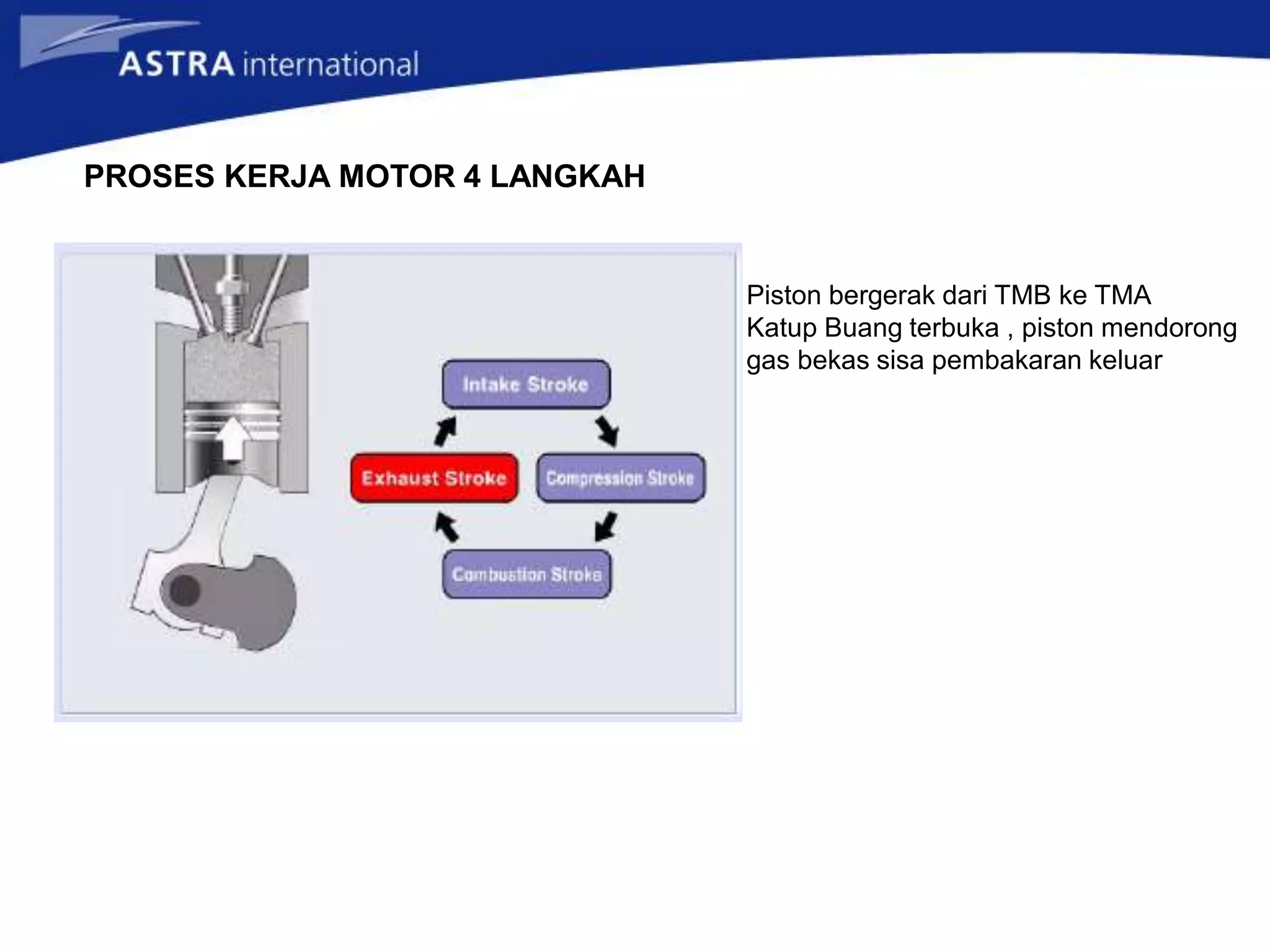 ASTRA international

PROSES KERJA MOTOR 4 LANGKAH

Intake Stroke

Exhaust Stroke

Compression Stroke

Combustion Stroke

Piston bergerak dari TMB ke TMA
Katup Buang terbuka , piston mendorong gas bekas sisa pembakaran keluar